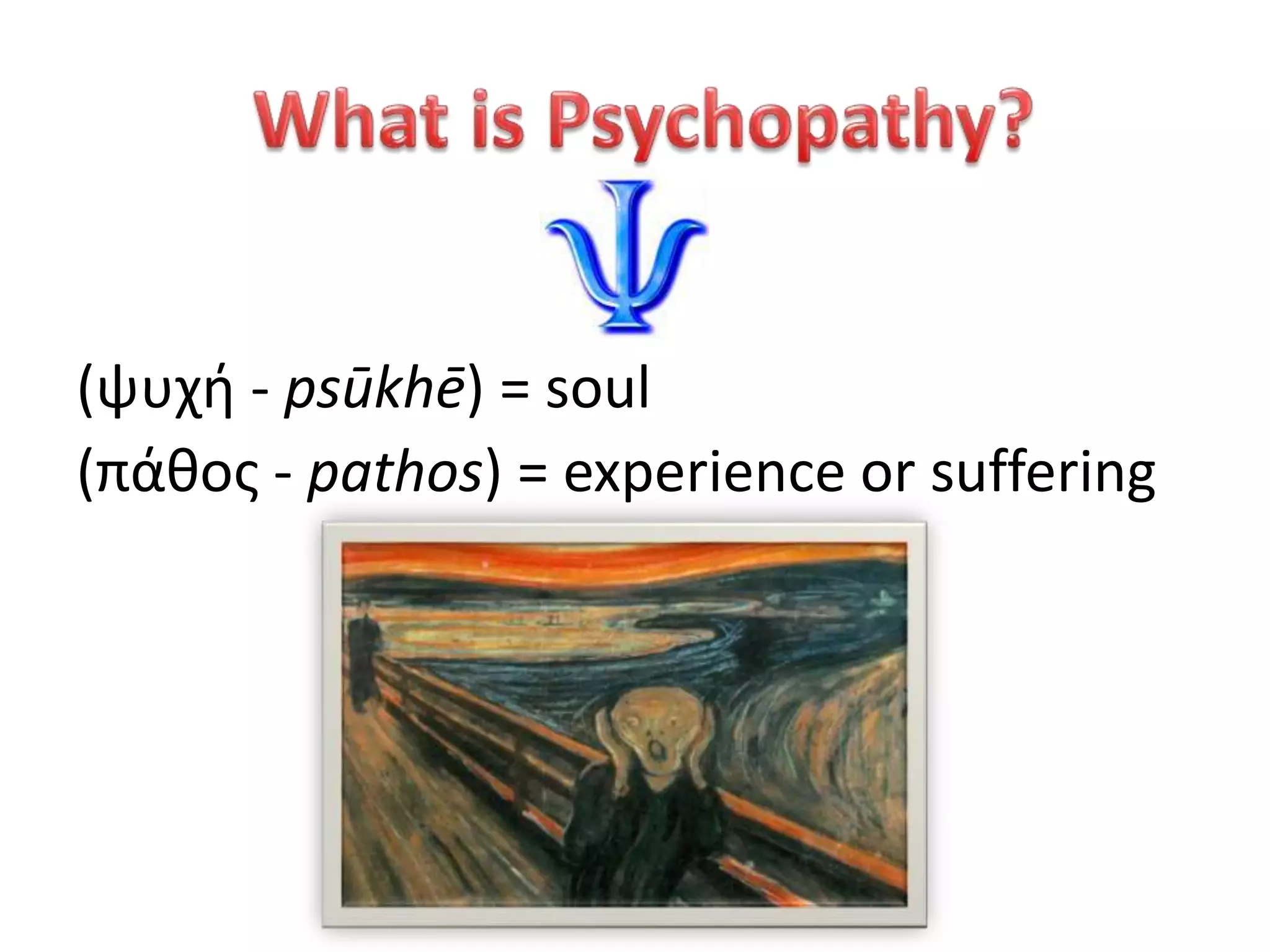 What is Psychopathy?

Ψ

(ψυχή - psūkhē) = soul
(πάθος - pathos) = experience or suffering